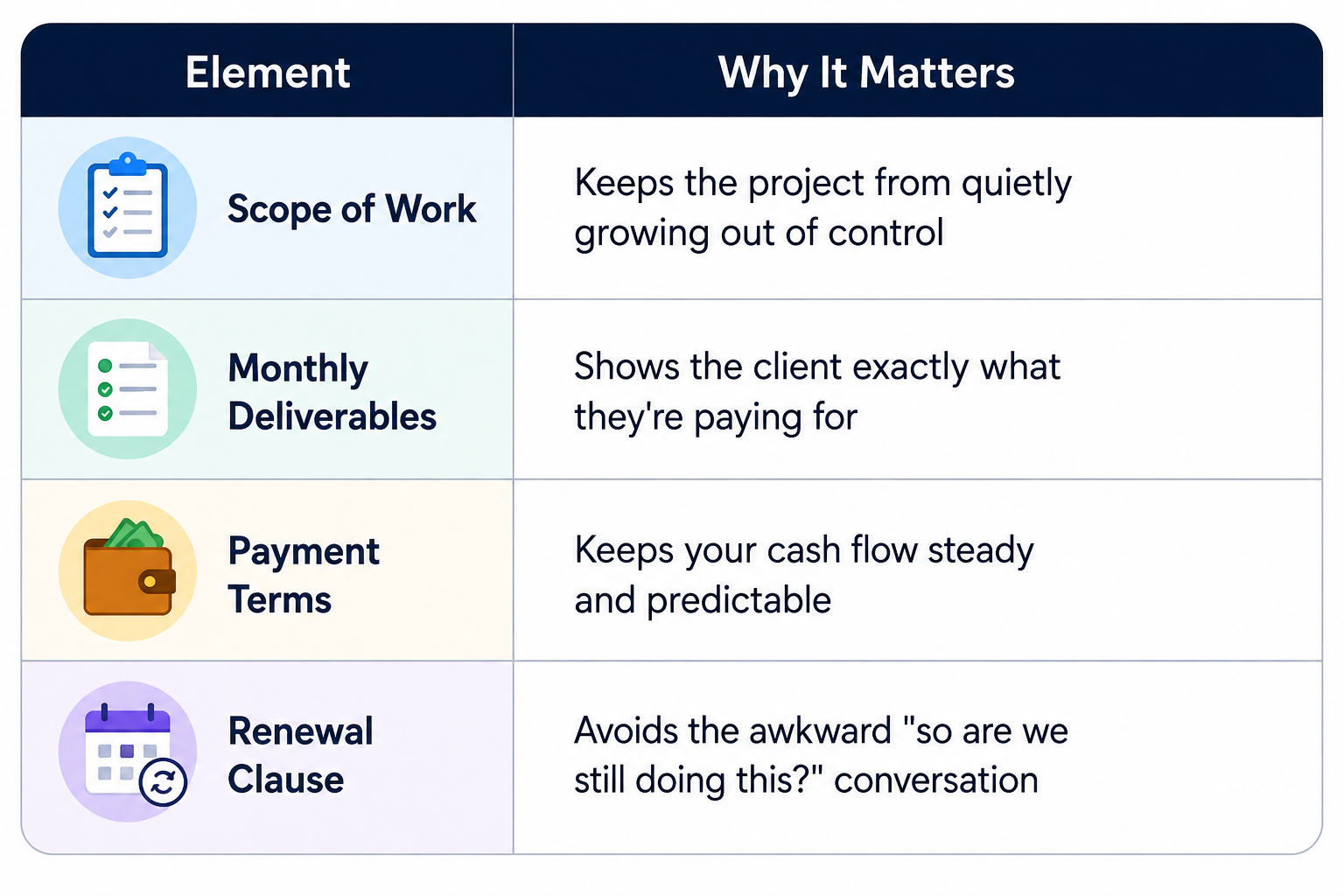 | Element | Why It Matters |
|---|---|
| Scope of Work | Keeps the project from quietly growing out of control |
| Monthly Deliverables | Shows the client exactly what they're paying for |
| Payment Terms | Keeps your cash flow steady and predictable |
| Renewal Clause | Avoids the awkward "so are we still doing this?" conversation |